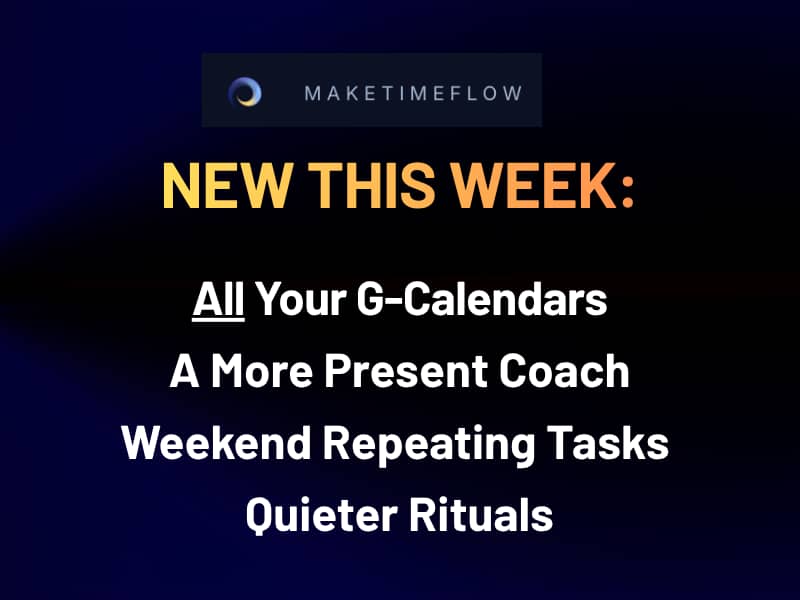 MAKETIMEFLOW

NEW THIS WEEK:

All Your G-Calendars
A More Present Coach
Weekend Repeating Tasks
Quieter Rituals